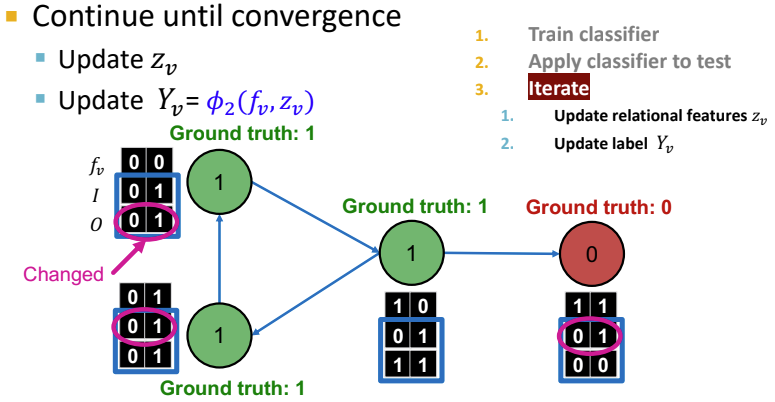 Continue until convergence

Update $z_v$

Update $Y_v = \phi_2(f_v, z_v)$

1. Train classifier
2. Apply classifier to test
3. Iterate
   1. Update relational features $z_v$
   2. Update label $Y_v$

Ground truth: 1

$f_v$ 0 0
$I$ 0 1
$O$ 0 1

1

Changed

0 1
0 1
0 1

1

Ground truth: 1

Ground truth: 1

1

1 0
0 1
1 1

Ground truth: 0

0

1 1
0 1
0 0